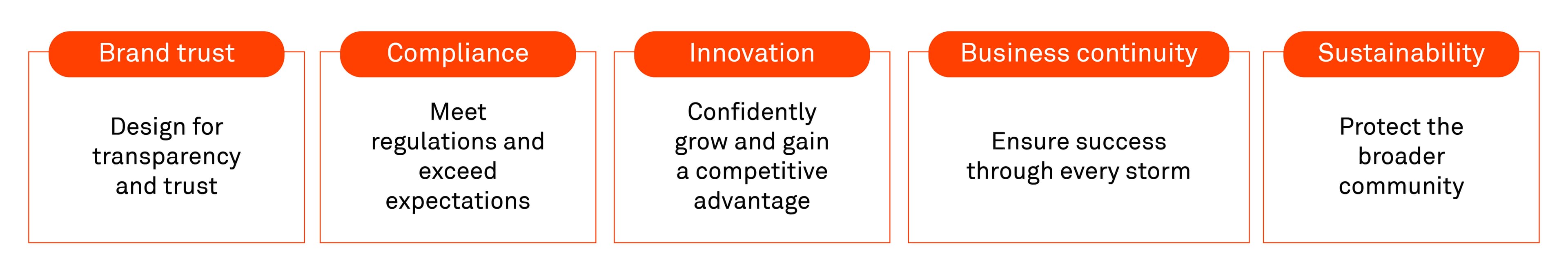 Brand trust

Design for transparency and trust

Compliance

Meet regulations and exceed expectations

Innovation

Confidently grow and gain a competitive advantage

Business continuity

Ensure success through every storm

Sustainability

Protect the broader community